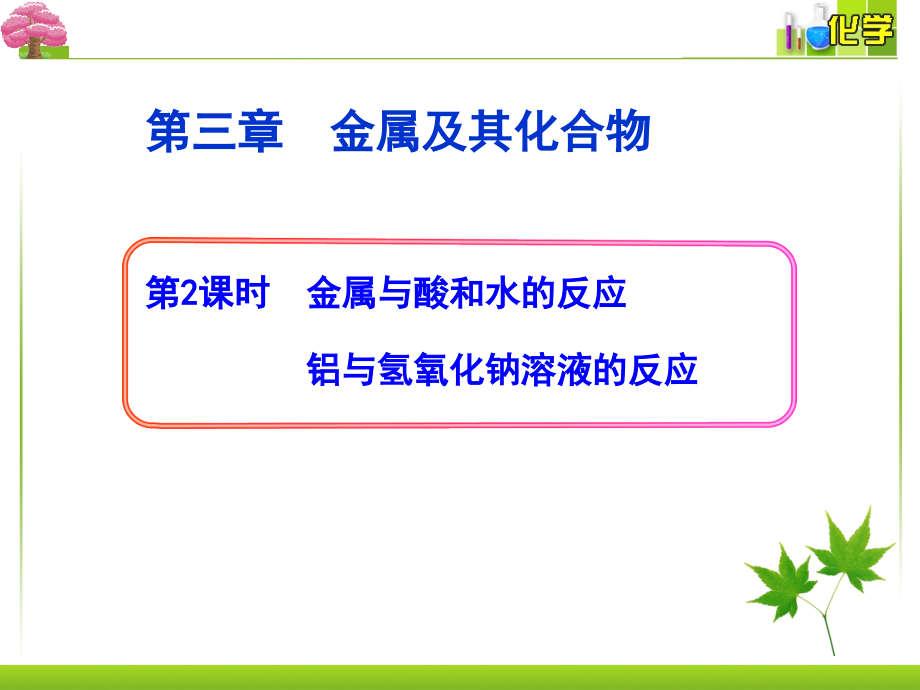 化学

第三章　金属及其化合物

第2课时　金属与酸和水的反应

铝与氢氧化钠溶液的反应